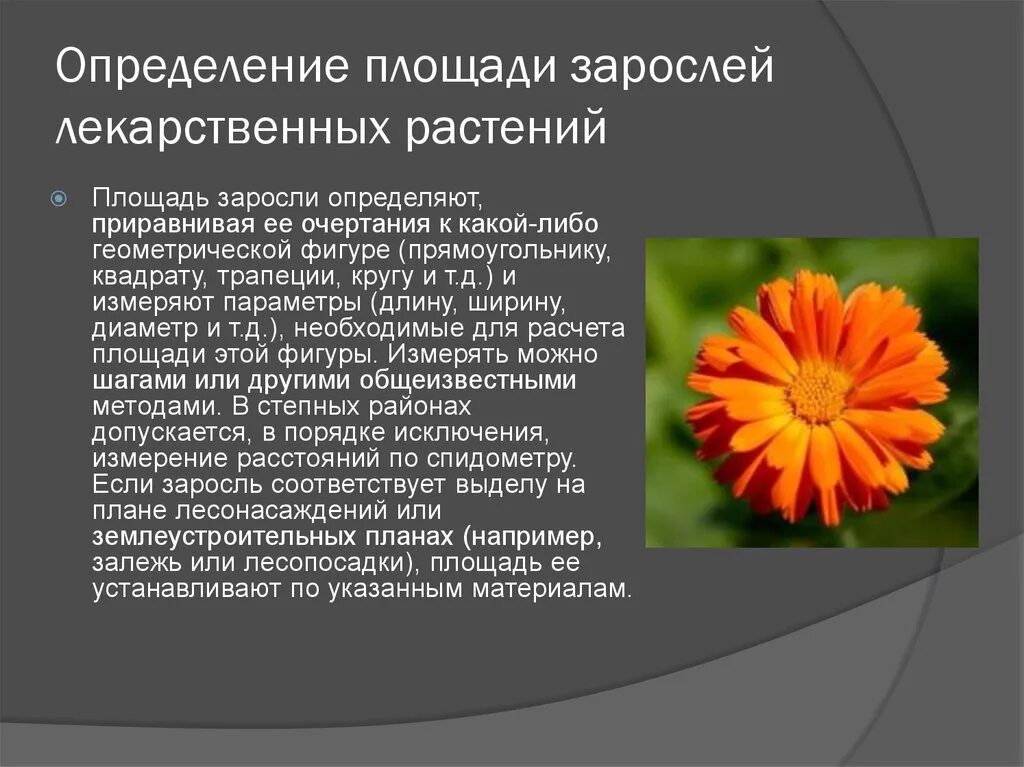 Определение площади зарослей лекарственных растений

Площадь заросли определяют, приравнивая ее очертания к какой-либо геометрической фигуре (прямоугольнику, квадрату, трапеции, кругу и т.д.) и измеряют параметры (длину, ширину, диаметр и т.д.), необходимые для расчета площади этой фигуры. Измерять можно шагами или другими общеизвестными методами. В степных районах допускается, в порядке исключения, измерение расстояний по спидометру. Если заросль соответствует выделу на плане лесонасаждений или землеустроительных планах (например, залежь или лесопосадки), площадь ее устанавливают по указанным материалам.